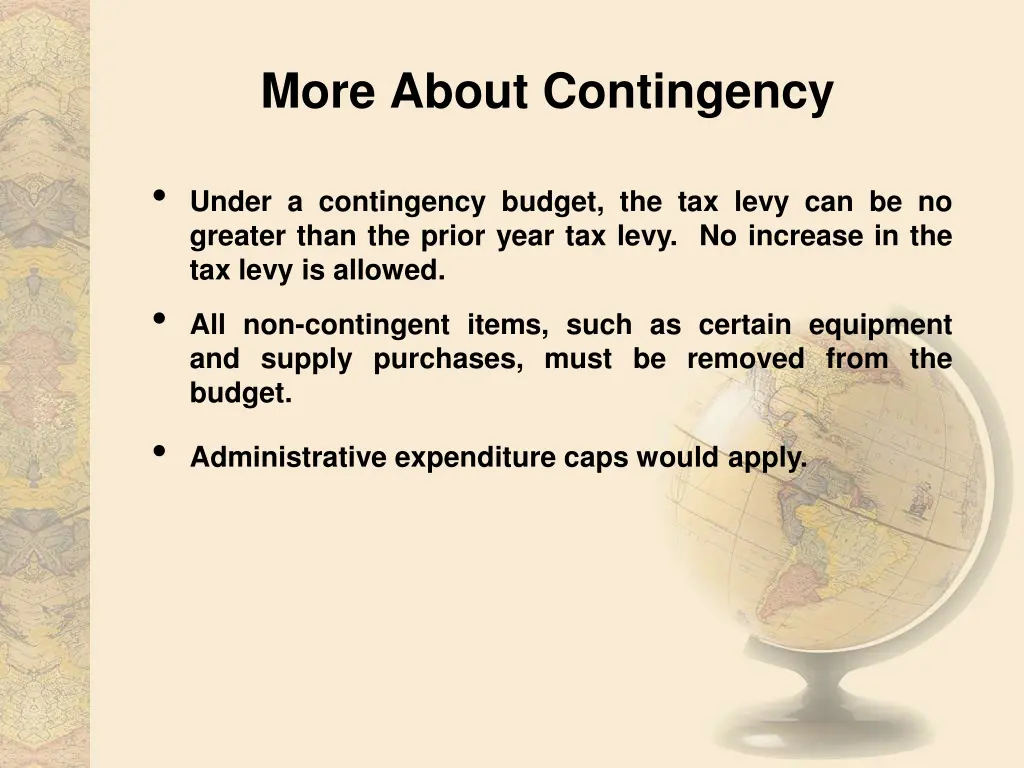 More About Contingency

• Under a contingency budget, the tax levy can be no greater than the prior year tax levy. No increase in the tax levy is allowed.

• All non-contingent items, such as certain equipment and supply purchases, must be removed from the budget.

• Administrative expenditure caps would apply.